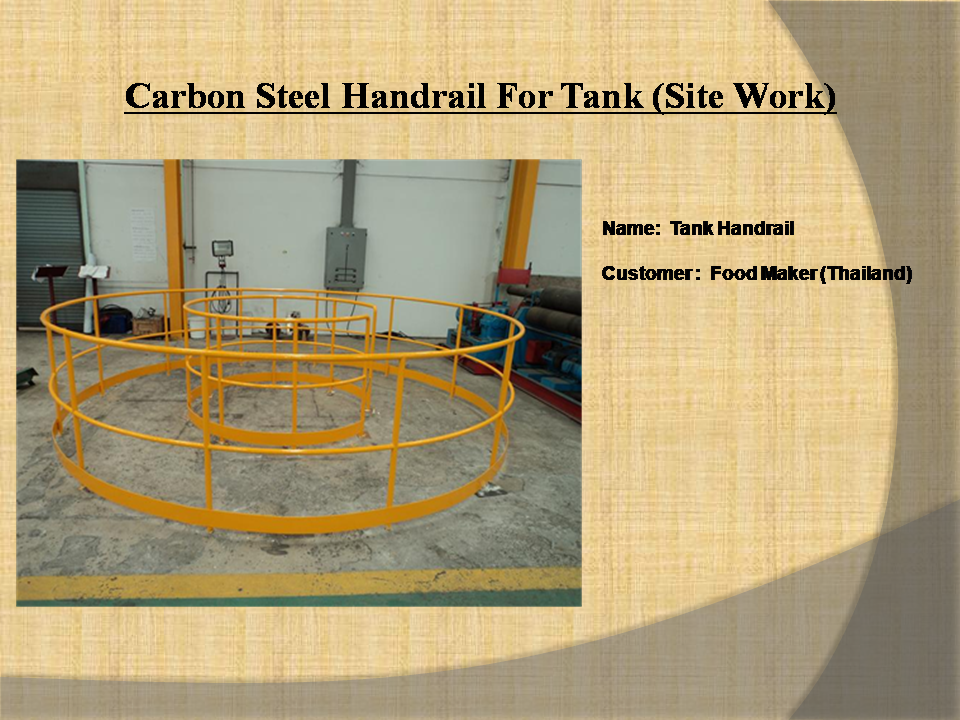 Carbon Steel Handrail For Tank (Site Work)

Name: Tank Handrail

Customer : Food Maker (Thailand)